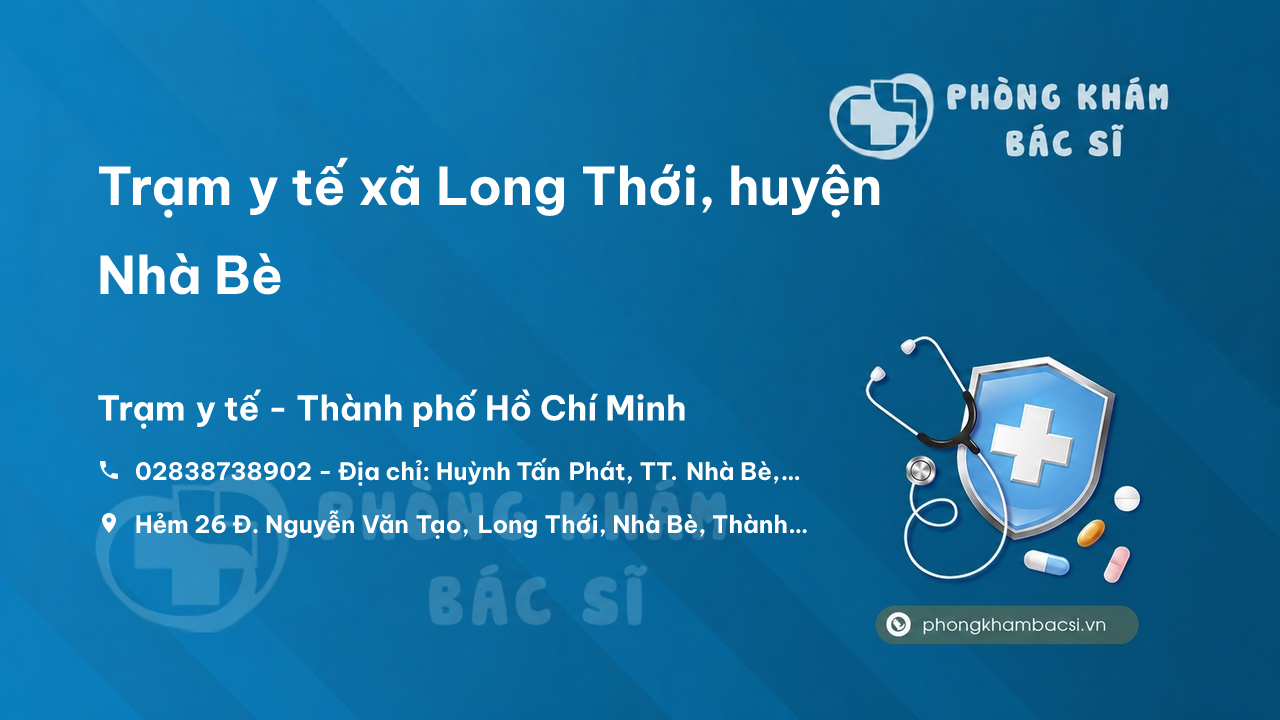 PHÒNG KHÁM BÁC SĨ

Trạm y tế xã Long Thới, huyện Nhà Bè

Trạm y tế - Thành phố Hồ Chí Minh

02838738902 - Địa chỉ: Huỳnh Tấn Phát, TT. Nhà Bè,...

Hẻm 26 Đ. Nguyễn Văn Tạo, Long Thới, Nhà Bè, Thành...

PHÒNG KHÁM BÁC SĨ

phongkhambacsi.vn